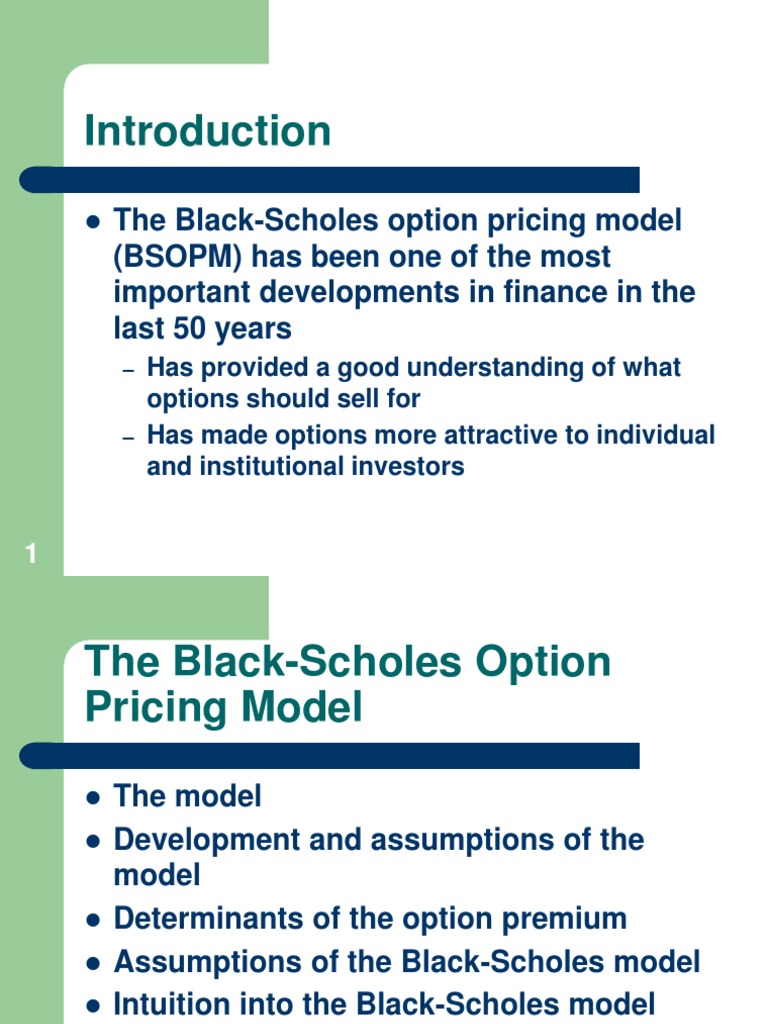 Introduction

- The Black-Scholes option pricing model (BSOPM) has been one of the most important developments in finance in the last 50 years
  – Has provided a good understanding of what options should sell for
  – Has made options more attractive to individual and institutional investors

1

The Black-Scholes Option Pricing Model

- The model
- Development and assumptions of the model
- Determinants of the option premium
- Assumptions of the Black-Scholes model
- Intuition into the Black-Scholes model